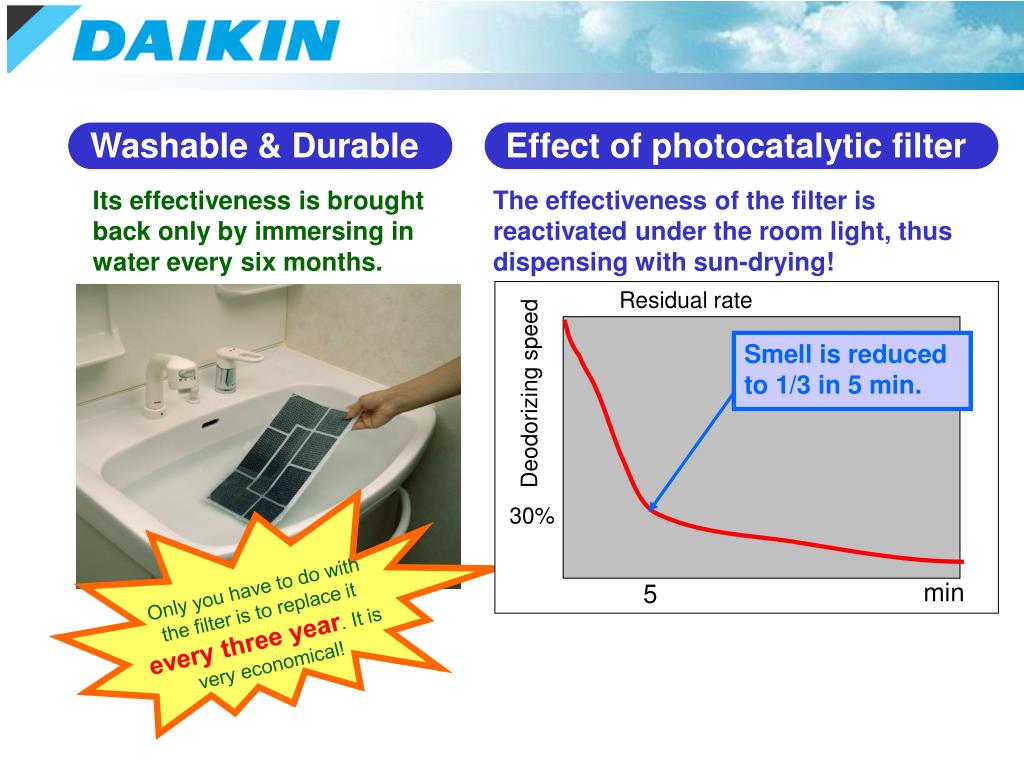 DAIKIN

Washable & Durable

Its effectiveness is brought back only by immersing in water every six months.

Only you have to do with the filter is to replace it every three year. It is very economical!

Effect of photocatalytic filter

The effectiveness of the filter is reactivated under the room light, thus dispensing with sun-drying!

Residual rate

Deodorizing speed

Smell is reduced to 1/3 in 5 min.

30%

5

min